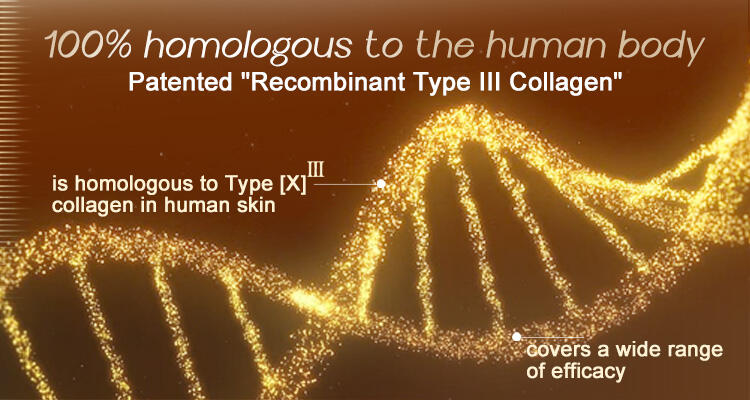 100% homologous to the human body

Patented "Recombinant Type III Collagen"

is homologous to Type [X]$^{III}$ collagen in human skin

covers a wide range of efficacy